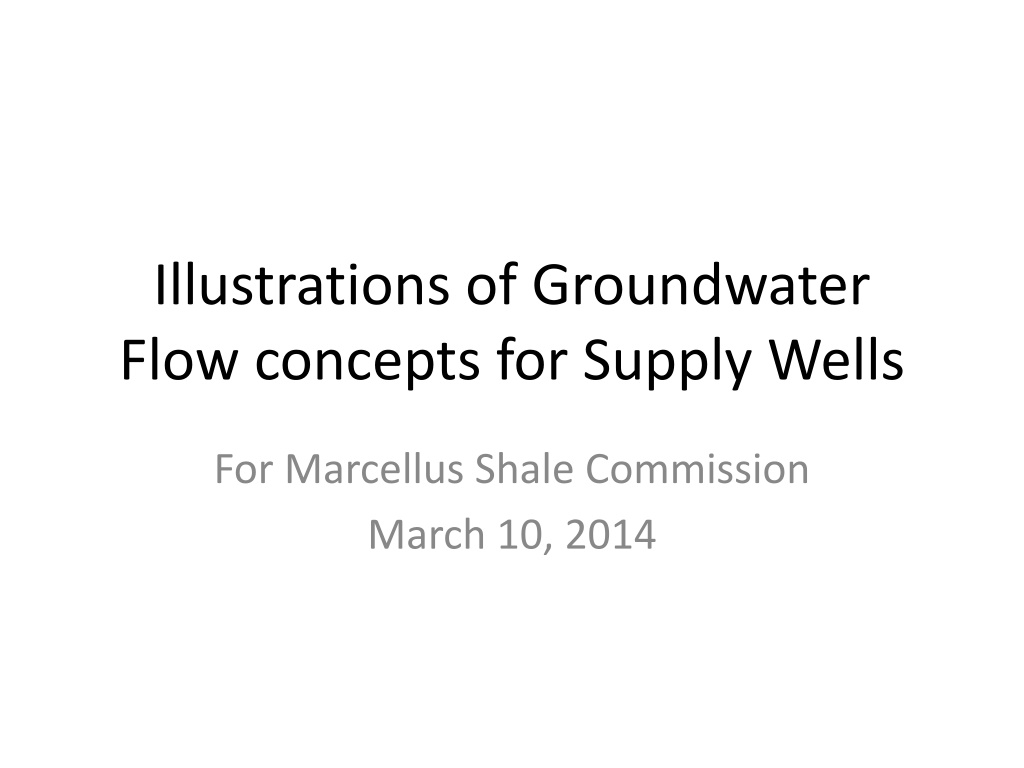 Illustrations of Groundwater Flow concepts for Supply Wells

For Marcellus Shale Commission
March 10, 2014